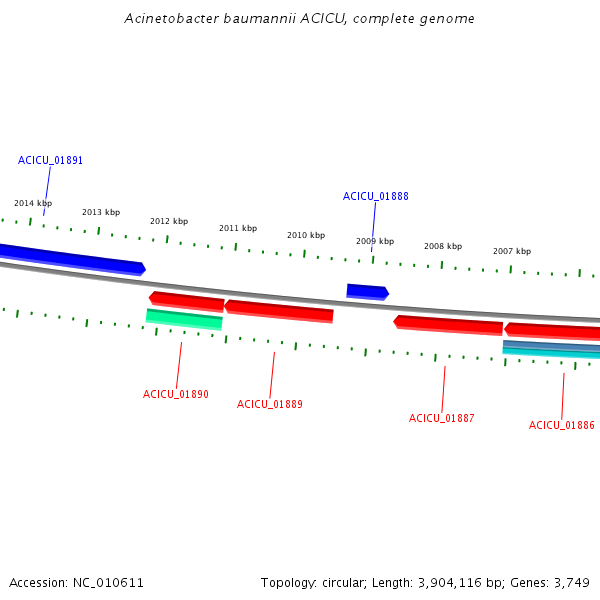 Acinetobacter baumannii ACICU, complete genome

ACICU_01891

ACICU_01888

2014 kbp
2013 kbp
2012 kbp
2011 kbp
2010 kbp
2009 kbp
2008 kbp
2007 kbp

ACICU_01890
ACICU_01889
ACICU_01887
ACICU_01886

Accession: NC_010611

Topology: circular; Length: 3,904,116 bp; Genes: 3,749